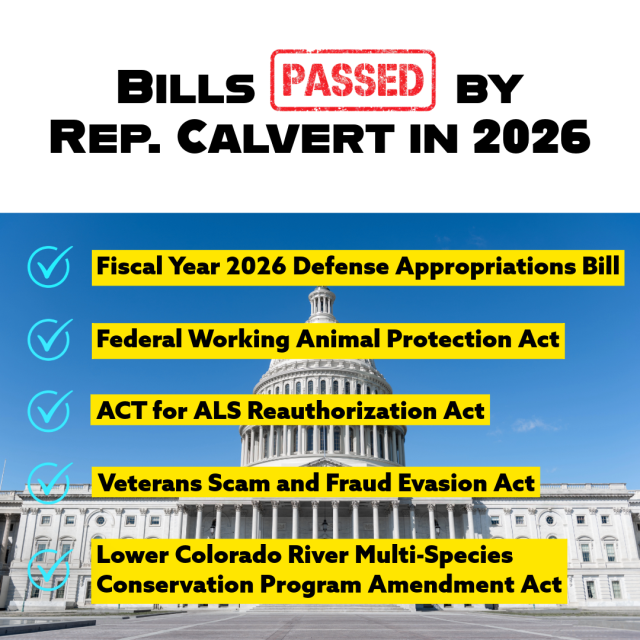 BILLS PASSED BY REP. CALVERT IN 2026

Fiscal Year 2026 Defense Appropriations Bill

Federal Working Animal Protection Act

ACT for ALS Reauthorization Act

Veterans Scam and Fraud Evasion Act

Lower Colorado River Multi-Species Conservation Program Amendment Act